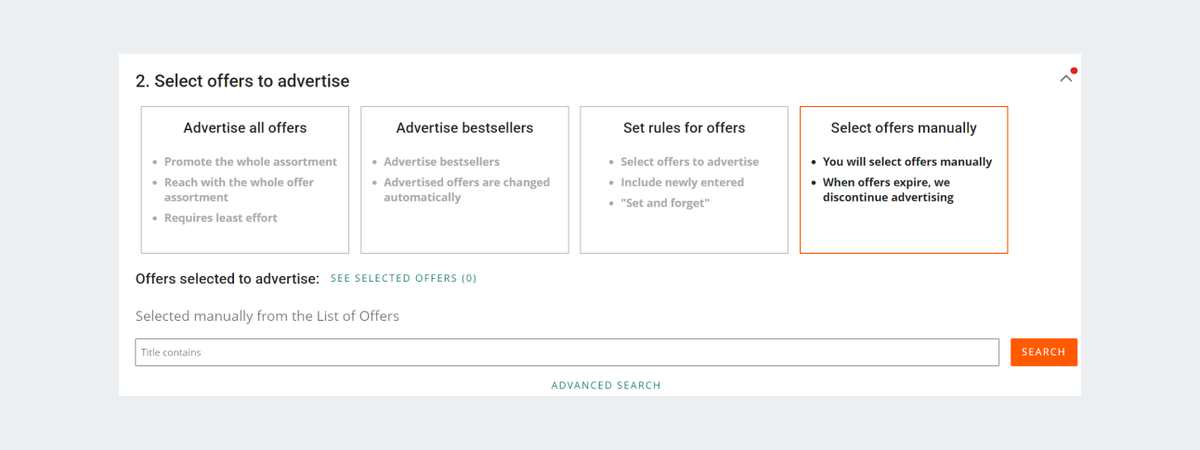 2. Select offers to advertise

Advertise all offers
- Promote the whole assortment
- Reach with the whole offer assortment
- Requires least effort

Advertise bestsellers
- Advertise bestsellers
- Advertised offers are changed automatically

Set rules for offers
- Select offers to advertise
- Include newly entered
- "Set and forget"

Select offers manually
- You will select offers manually
- When offers expire, we discontinue advertising

Offers selected to advertise: SEE SELECTED OFFERS (0)

Selected manually from the List of Offers

Title contains

SEARCH

ADVANCED SEARCH